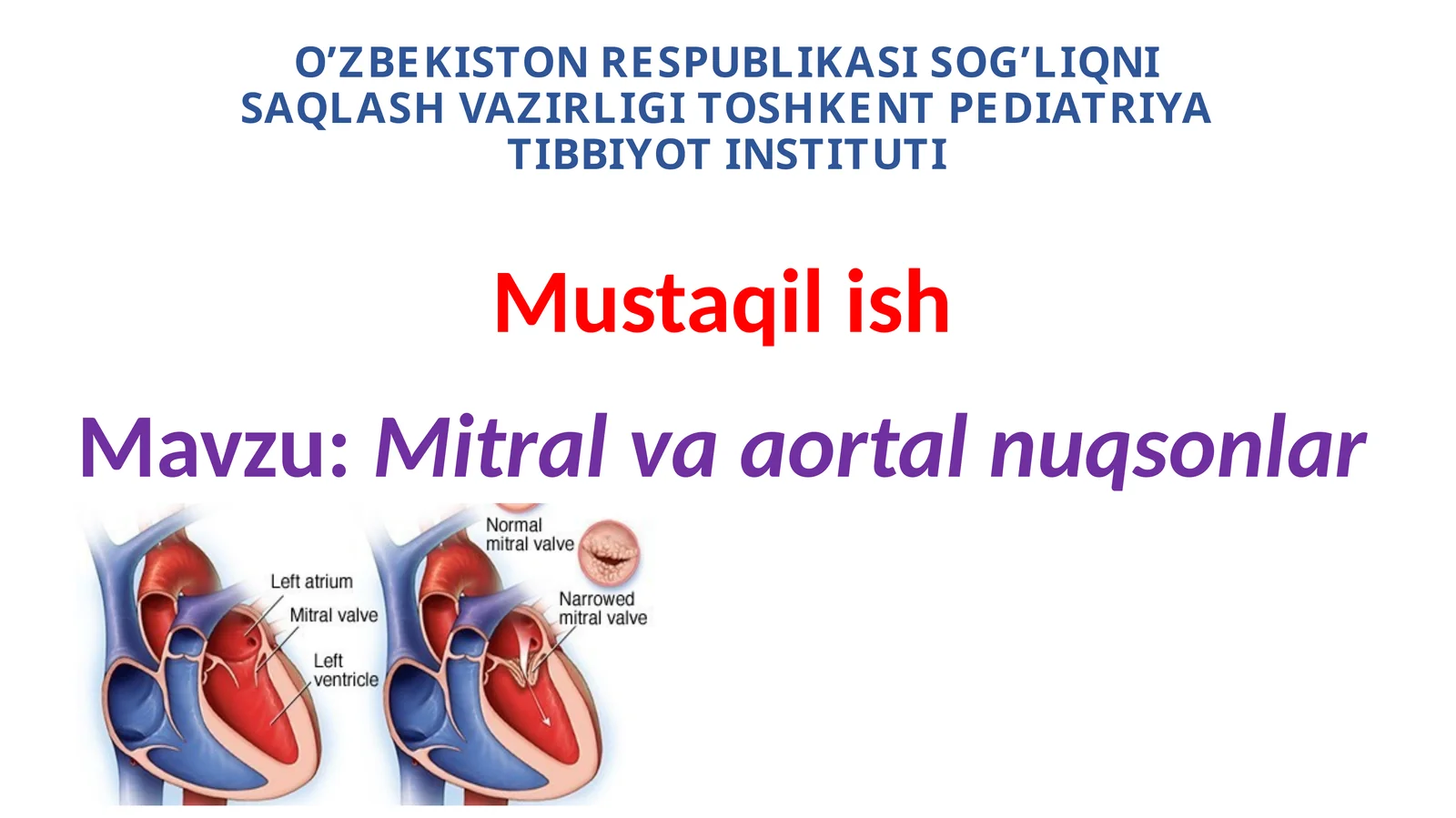 O’ZBEKISTON RESPUBLIKASI SOG’LIQNI SAQLASH VAZIRLIGI TOSHKENT PEDIATRIYA TIBBIYOT INSTITUTI

Mustaqil ish

Mavzu: Mitral va aortal nuqsonlar

Left atrium
Mitral valve
Left ventricle
Normal mitral valve
Narrowed mitral valve